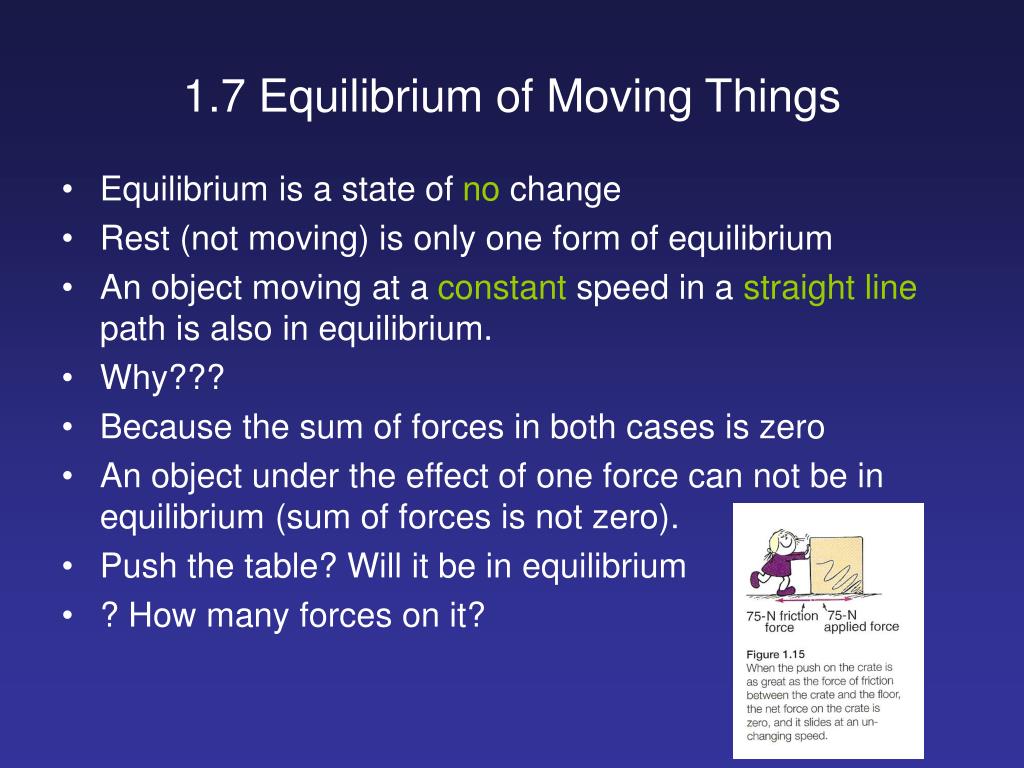 1.7 Equilibrium of Moving Things

• Equilibrium is a state of no change
• Rest (not moving) is only one form of equilibrium
• An object moving at a constant speed in a straight line path is also in equilibrium.
• Why???
• Because the sum of forces in both cases is zero
• An object under the effect of one force can not be in equilibrium (sum of forces is not zero).
• Push the table? Will it be in equilibrium
• ? How many forces on it?

75-N friction force
75-N applied force

Figure 1.15
When the push on the crate is as great as the force of friction between the crate and the floor, the net force on the crate is zero, and it slides at an unchanging speed.